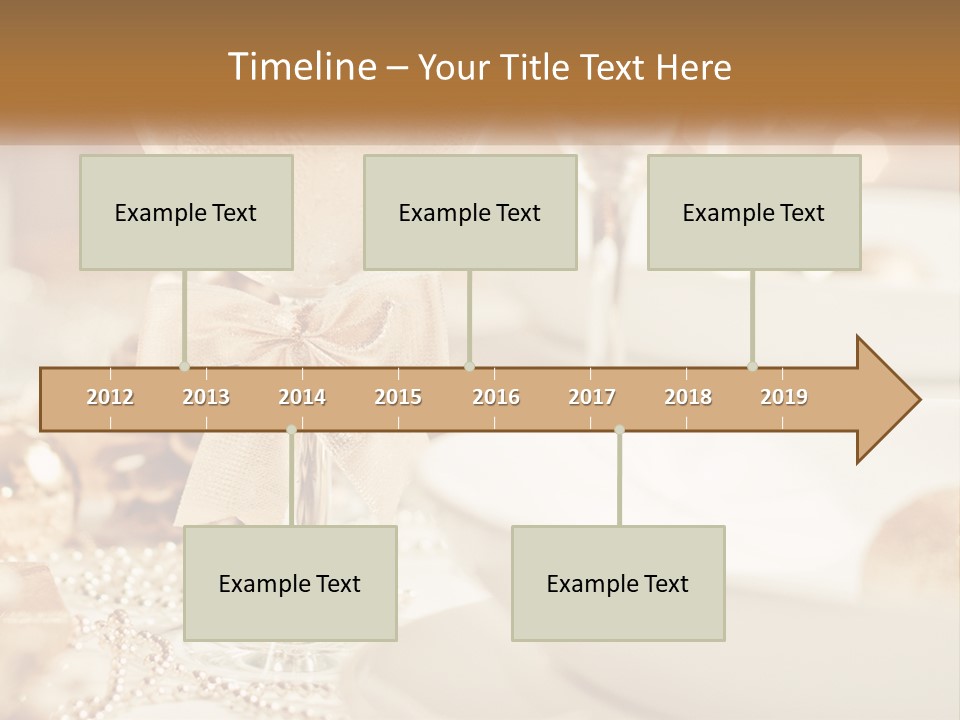 Timeline – Your Title Text Here

Example Text

Example Text

Example Text

2012 2013 2014 2015 2016 2017 2018 2019

Example Text

Example Text